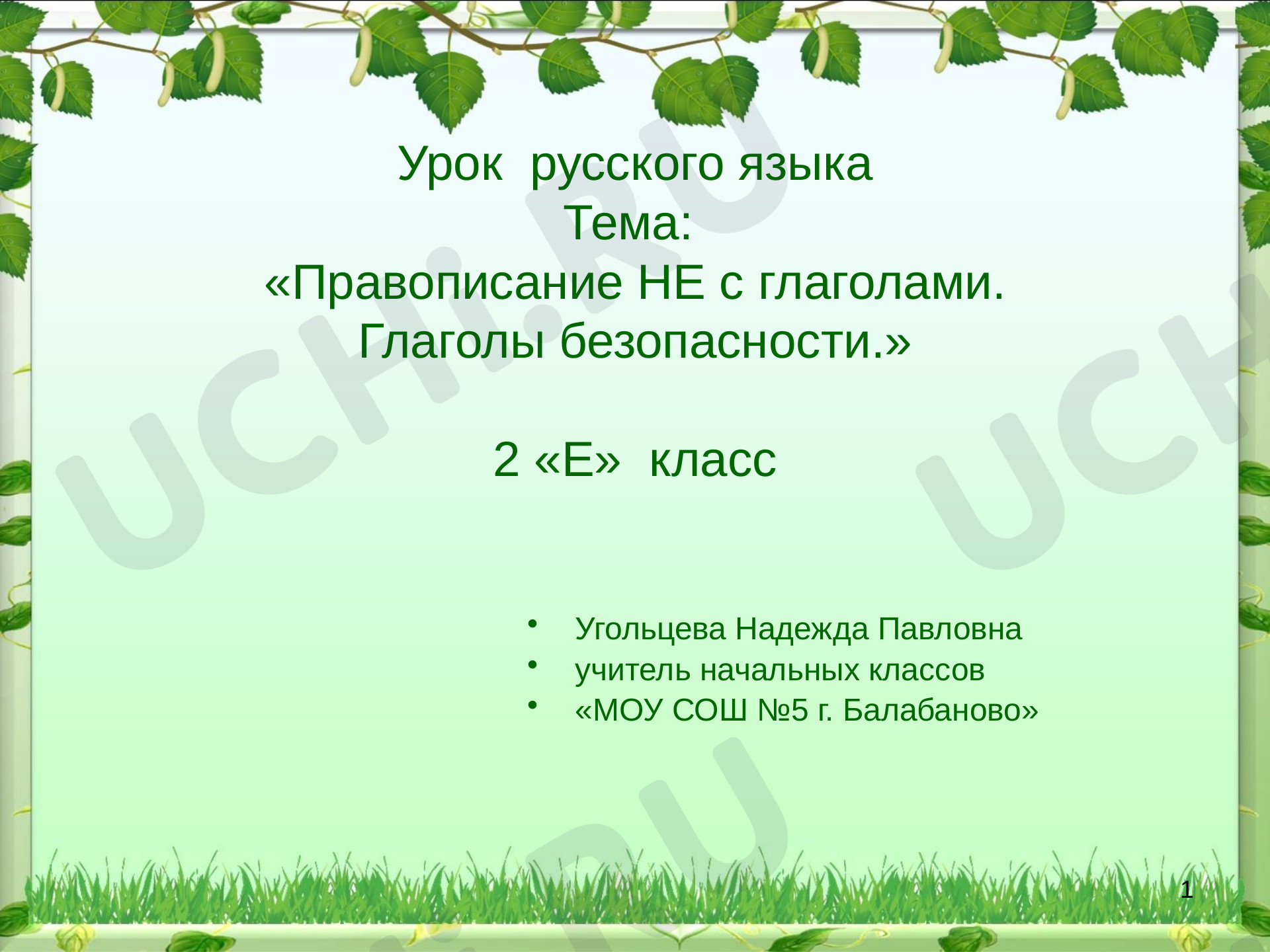 Урок русского языка
Тема:
«Правописание НЕ с глаголами.
Глаголы безопасности.»

2 «Е» класс

• Угольцева Надежда Павловна
• учитель начальных классов
• «МОУ СОШ №5 г. Балабаново»

1

UCHI.RU